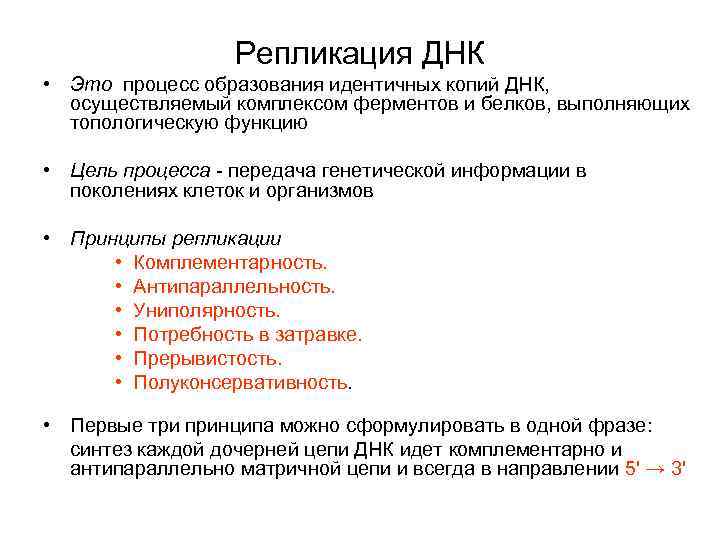 Репликация ДНК

• Это процесс образования идентичных копий ДНК, осуществляемый комплексом ферментов и белков, выполняющих топологическую функцию

• Цель процесса - передача генетической информации в поколениях клеток и организмов

• Принципы репликации
  • Комплементарность.
  • Антипараллельность.
  • Униполярность.
  • Потребность в затравке.
  • Прерывистость.
  • Полуконсервативность.

• Первые три принципа можно сформулировать в одной фразе: синтез каждой дочерней цепи ДНК идет комплементарно и антипараллельно матричной цепи и всегда в направлении 5' → 3'